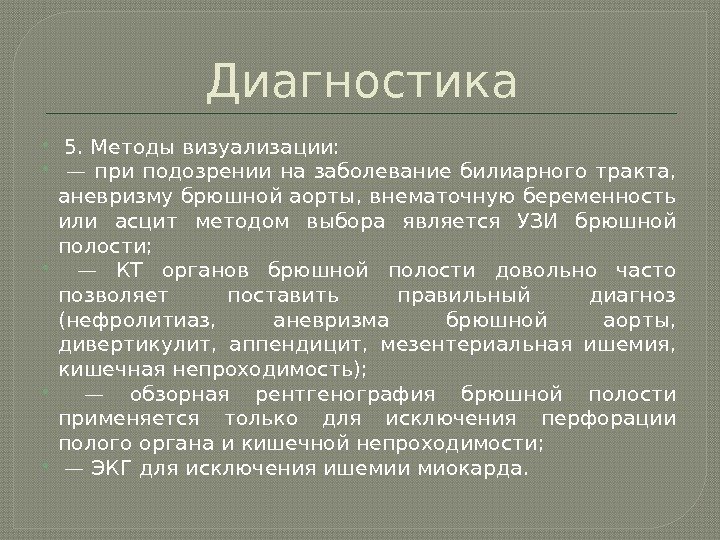 Диагностика

5. Методы визуализации:

— при подозрении на заболевание билиарного тракта, аневризму брюшной аорты, внематочную беременность или асцит методом выбора является УЗИ брюшной полости;

— КТ органов брюшной полости довольно часто позволяет поставить правильный диагноз (нефролитиаз, аневризма брюшной аорты, дивертикулит, аппендицит, мезентериальная ишемия, кишечная непроходимость);

— обзорная рентгенография брюшной полости применяется только для исключения перфорации полого органа и кишечной непроходимости;

— ЭКГ для исключения ишемии миокарда.